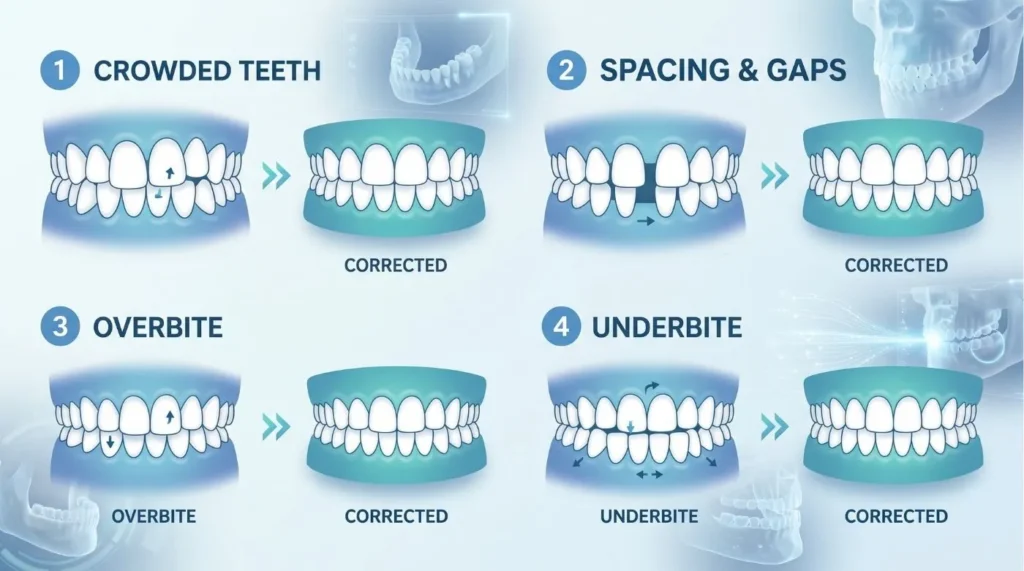 1 CROWDED TEETH

CORRECTED

2 SPACING & GAPS

CORRECTED

3 OVERBITE

OVERBITE

CORRECTED

4 UNDERBITE

UNDERBITE

CORRECTED